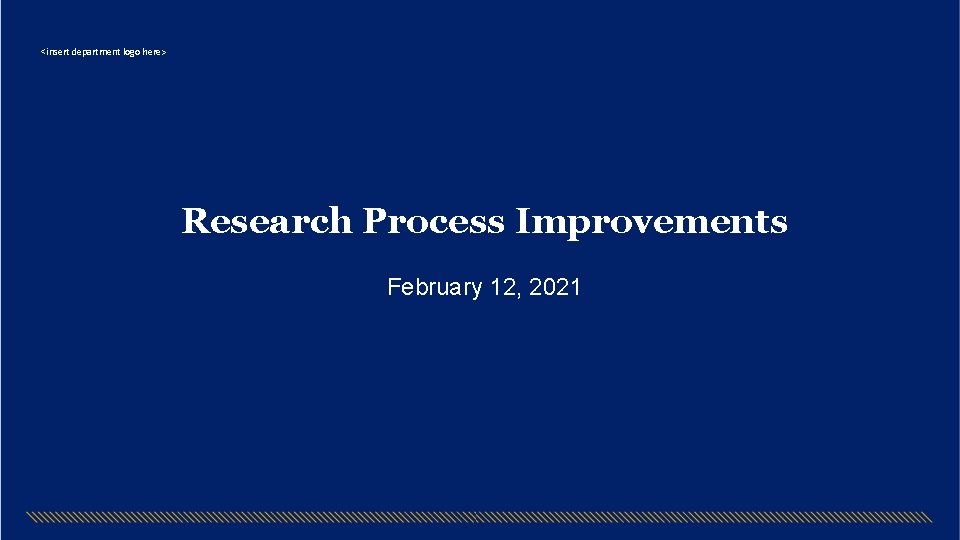 <insert department logo here>

Research Process Improvements

February 12, 2021